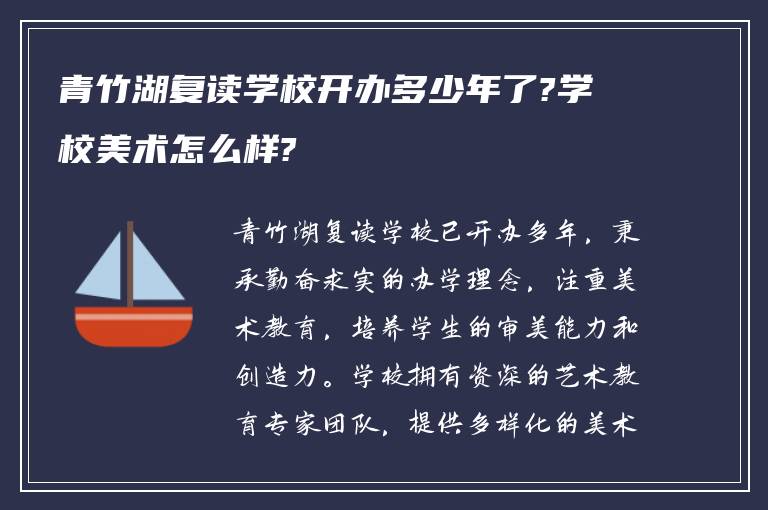 青竹湖复读学校开办多少年了?学校美术怎么样?

青竹湖复读学校已开办多年，秉承勤奋求实的办学理念，注重美术教育，培养学生的审美能力和创造力。学校拥有资深的艺术教育专家团队，提供多样化的美术